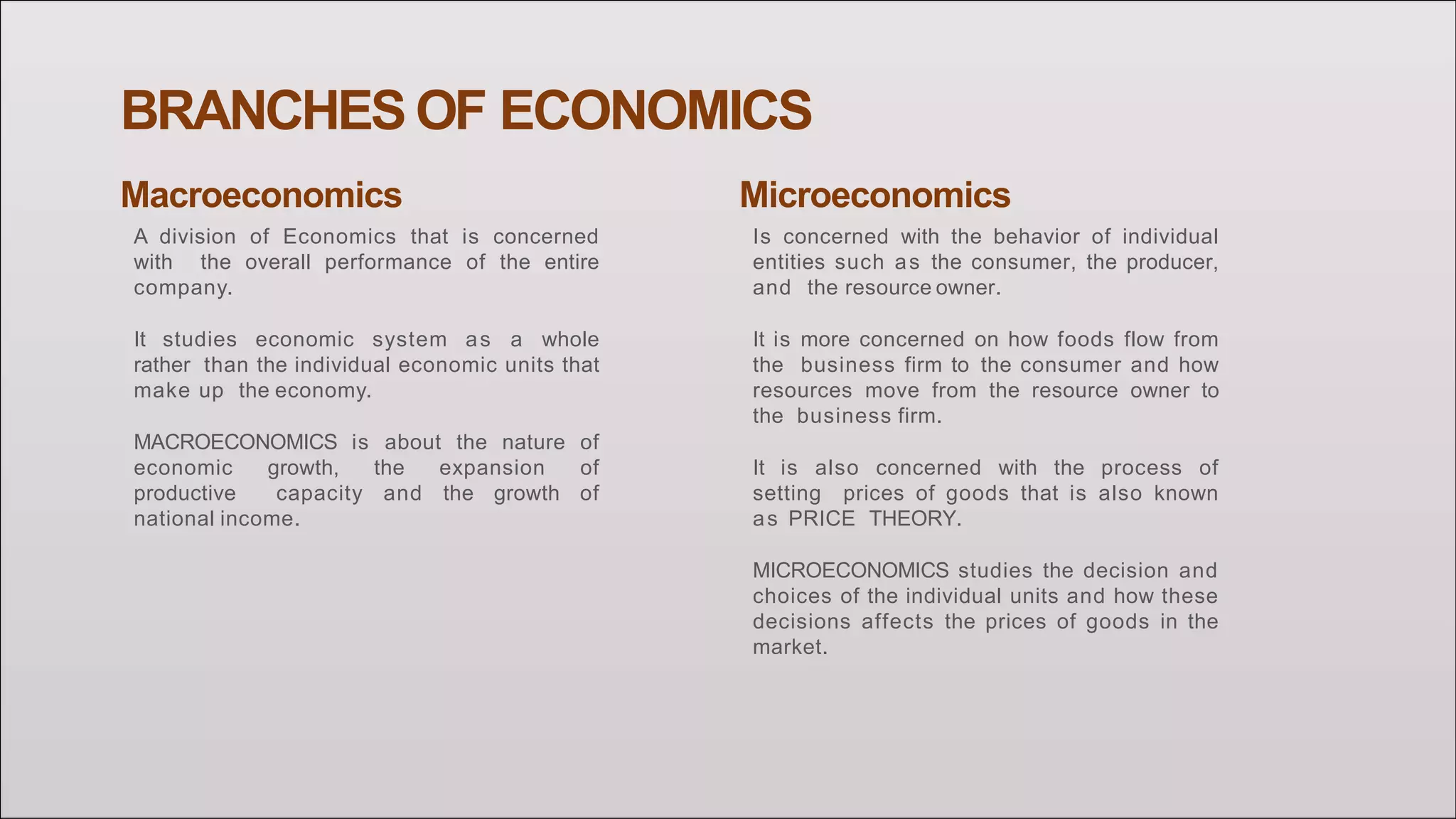 BRANCHES OF ECONOMICS

Macroeconomics

A division of Economics that is concerned with the overall performance of the entire company.

It studies economic system as a whole rather than the individual economic units that make up the economy.

MACROECONOMICS is about the nature of economic growth, the expansion of productive capacity and the growth of national income.

Microeconomics

Is concerned with the behavior of individual entities such as the consumer, the producer, and the resource owner.

It is more concerned on how foods flow from the business firm to the consumer and how resources move from the resource owner to the business firm.

It is also concerned with the process of setting prices of goods that is also known as PRICE THEORY.

MICROECONOMICS studies the decision and choices of the individual units and how these decisions affects the prices of goods in the market.